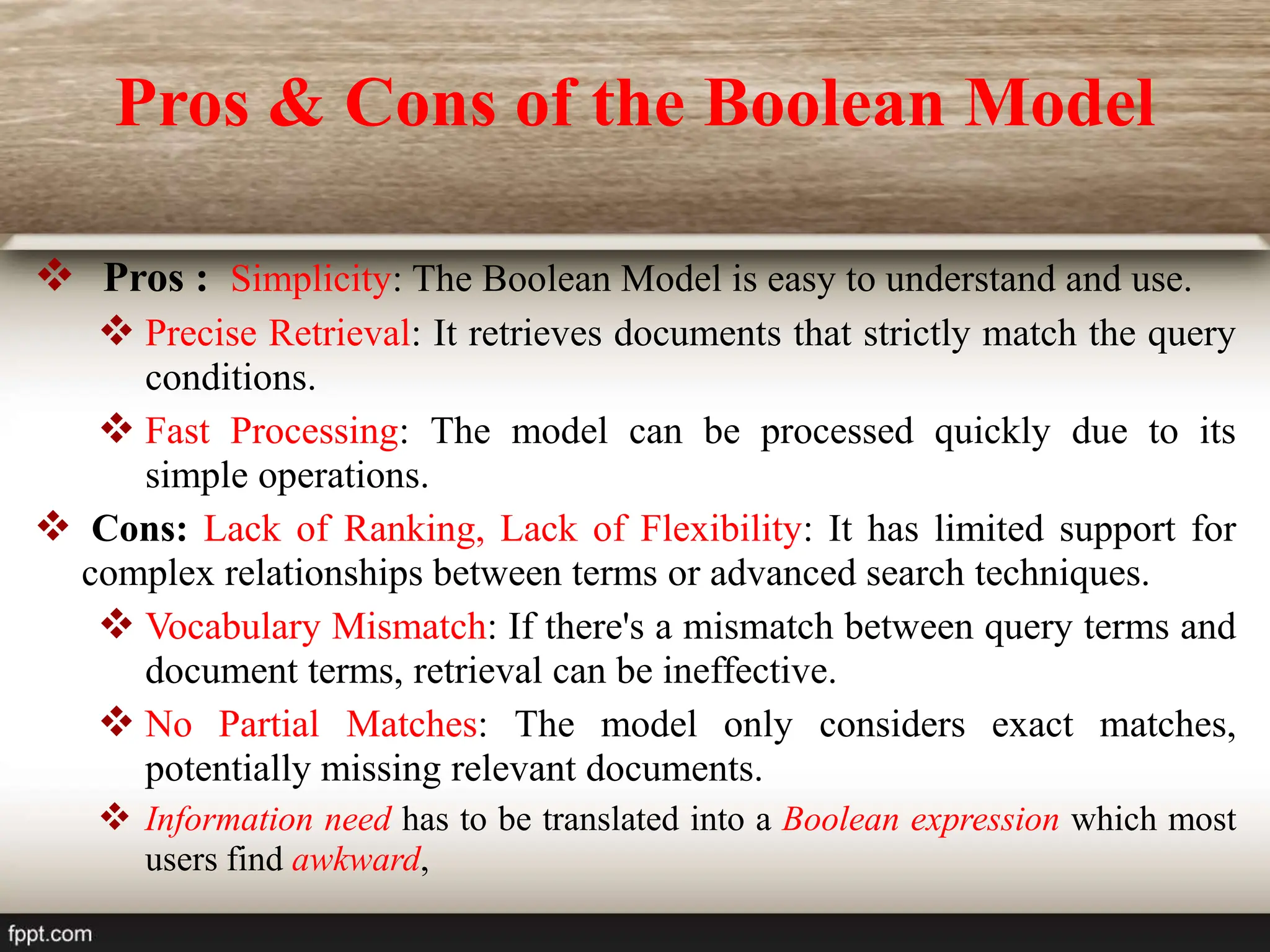 Pros & Cons of the Boolean Model

❖ Pros : Simplicity: The Boolean Model is easy to understand and use.

❖ Precise Retrieval: It retrieves documents that strictly match the query conditions.

❖ Fast Processing: The model can be processed quickly due to its simple operations.

❖ Cons: Lack of Ranking, Lack of Flexibility: It has limited support for complex relationships between terms or advanced search techniques.

❖ Vocabulary Mismatch: If there's a mismatch between query terms and document terms, retrieval can be ineffective.

❖ No Partial Matches: The model only considers exact matches, potentially missing relevant documents.

❖ Information need has to be translated into a Boolean expression which most users find awkward,

fppt.com